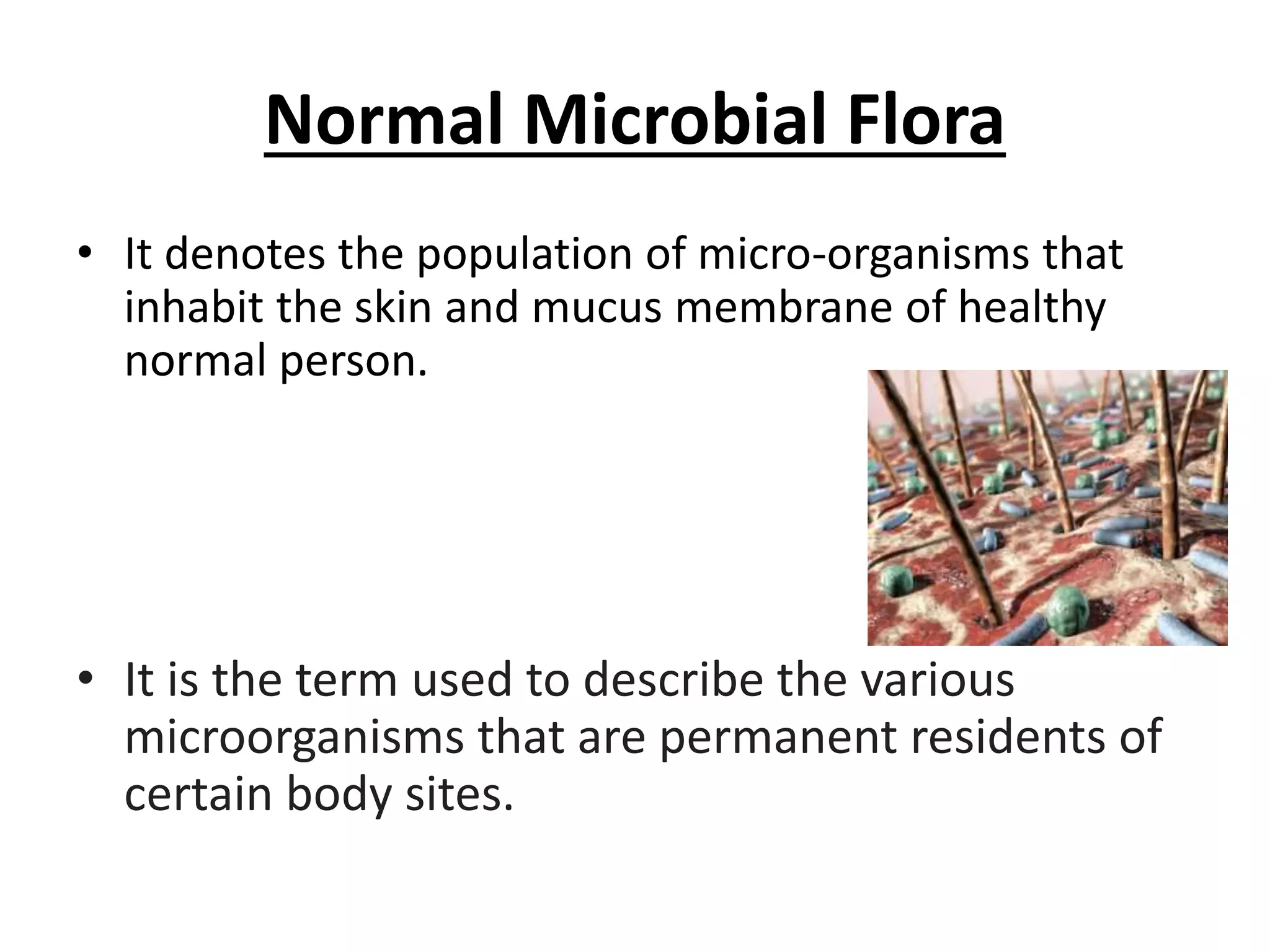 Normal Microbial Flora

• It denotes the population of micro-organisms that inhabit the skin and mucus membrane of healthy normal person.

• It is the term used to describe the various microorganisms that are permanent residents of certain body sites.